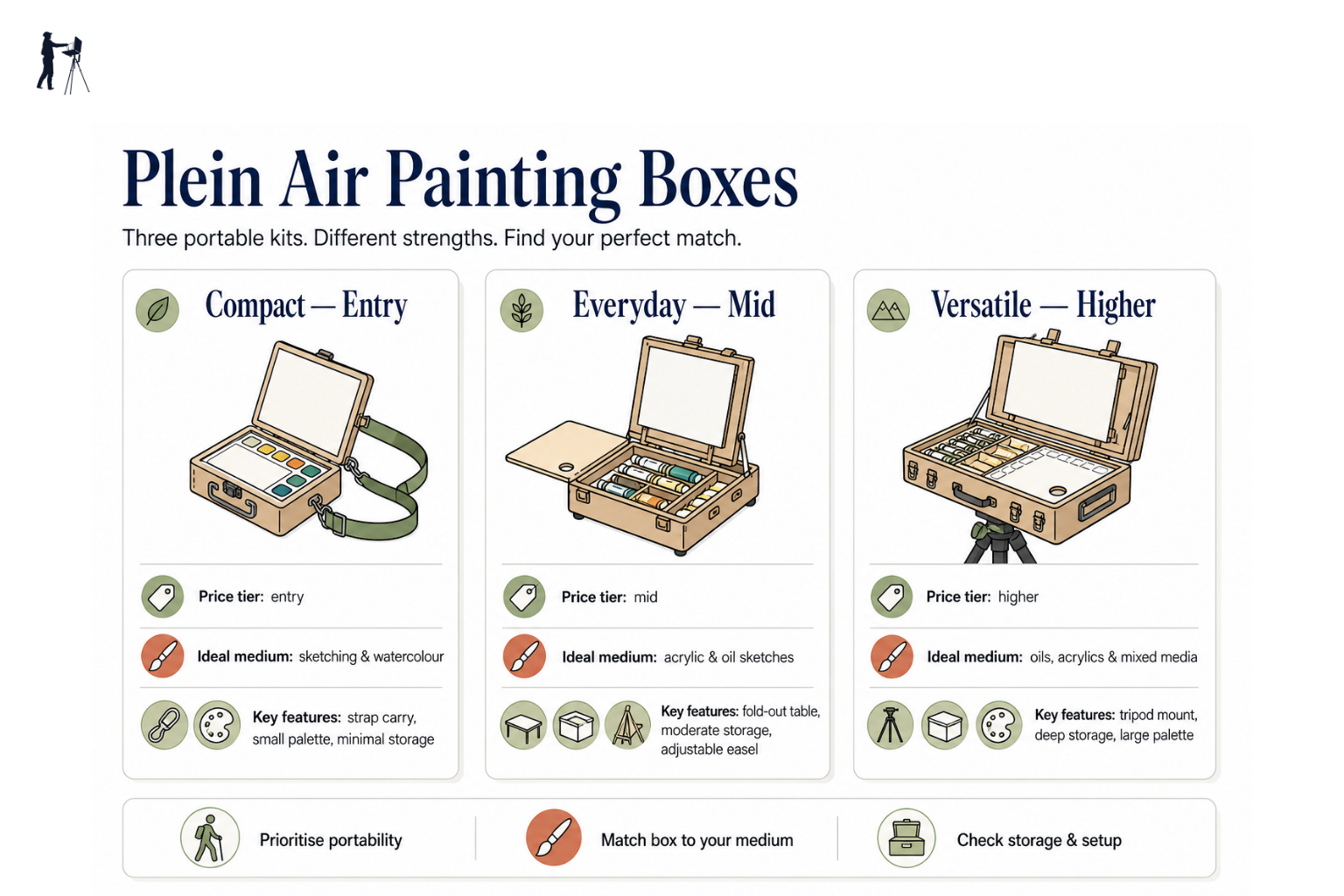 Plein Air Painting Boxes

Three portable kits. Different strengths. Find your perfect match.

Compact — Entry

Price tier: entry

Ideal medium: sketching & watercolour

Key features: strap carry, small palette, minimal storage

Everyday — Mid

Price tier: mid

Ideal medium: acrylic & oil sketches

Key features: fold-out table, moderate storage, adjustable easel

Versatile — Higher

Price tier: higher

Ideal medium: oils, acrylics & mixed media

Key features: tripod mount, deep storage, large palette

Prioritise portability

Match box to your medium

Check storage & setup